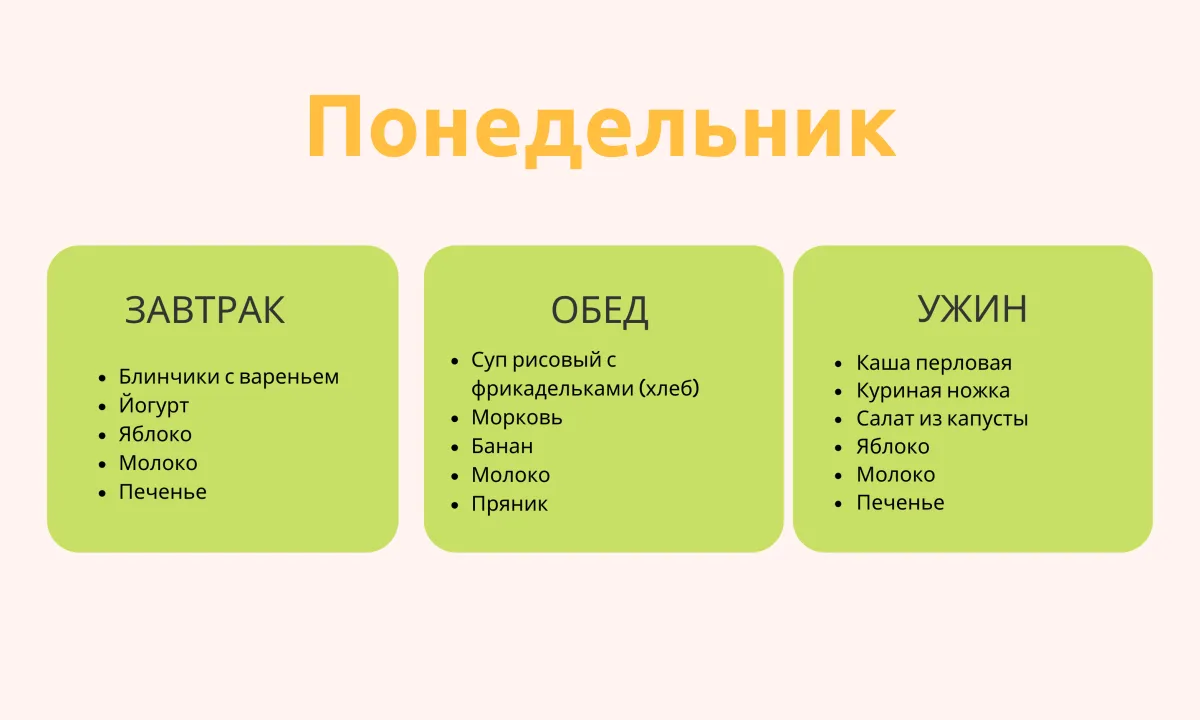 Понедельник

ЗАВТРАК

- Блинчики с вареньем
- Йогурт
- Яблоко
- Молоко
- Печенье

ОБЕД

- Суп рисовый с фрикадельками (хлеб)
- Морковь
- Банан
- Молоко
- Пряник

УЖИН

- Каша перловая
- Куриная ножка
- Салат из капусты
- Яблоко
- Молоко
- Печенье